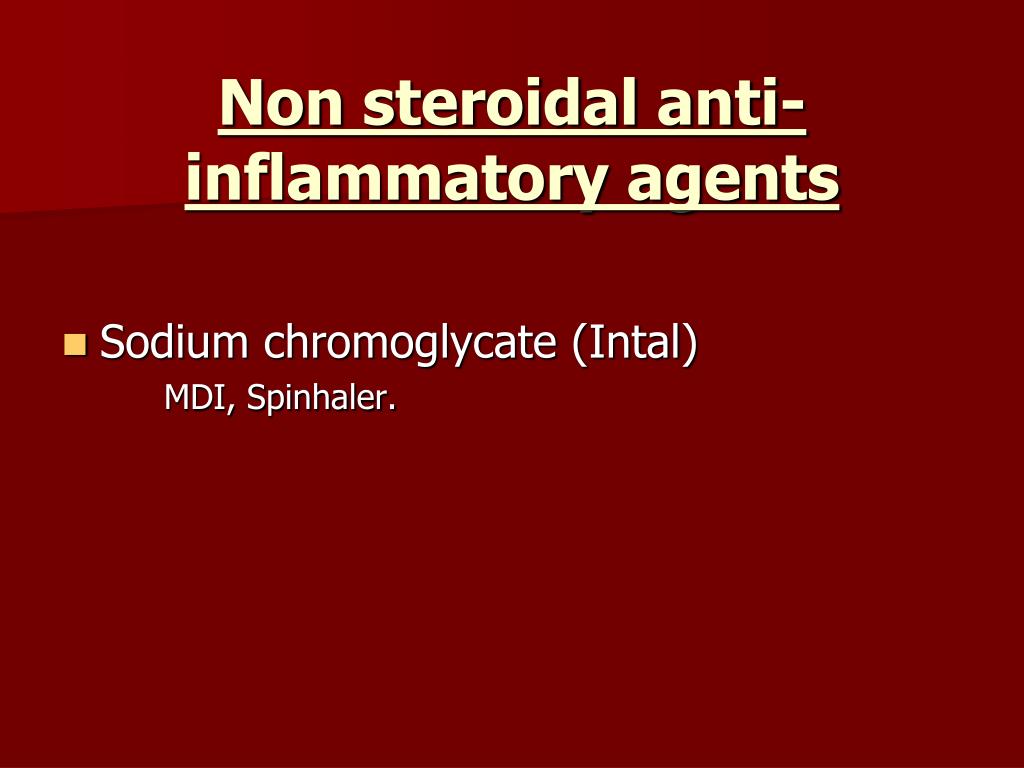 Non steroidal anti-inflammatory agents

Sodium chromoglycate (Intal)
MDI, Spinhaler.